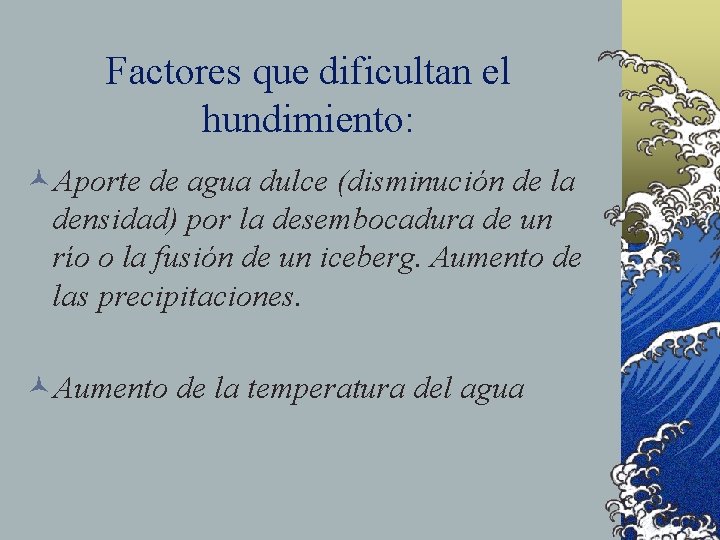 Factores que dificultan el hundimiento:

Aporte de agua dulce (disminución de la densidad) por la desembocadura de un río o la fusión de un iceberg. Aumento de las precipitaciones.

Aumento de la temperatura del agua